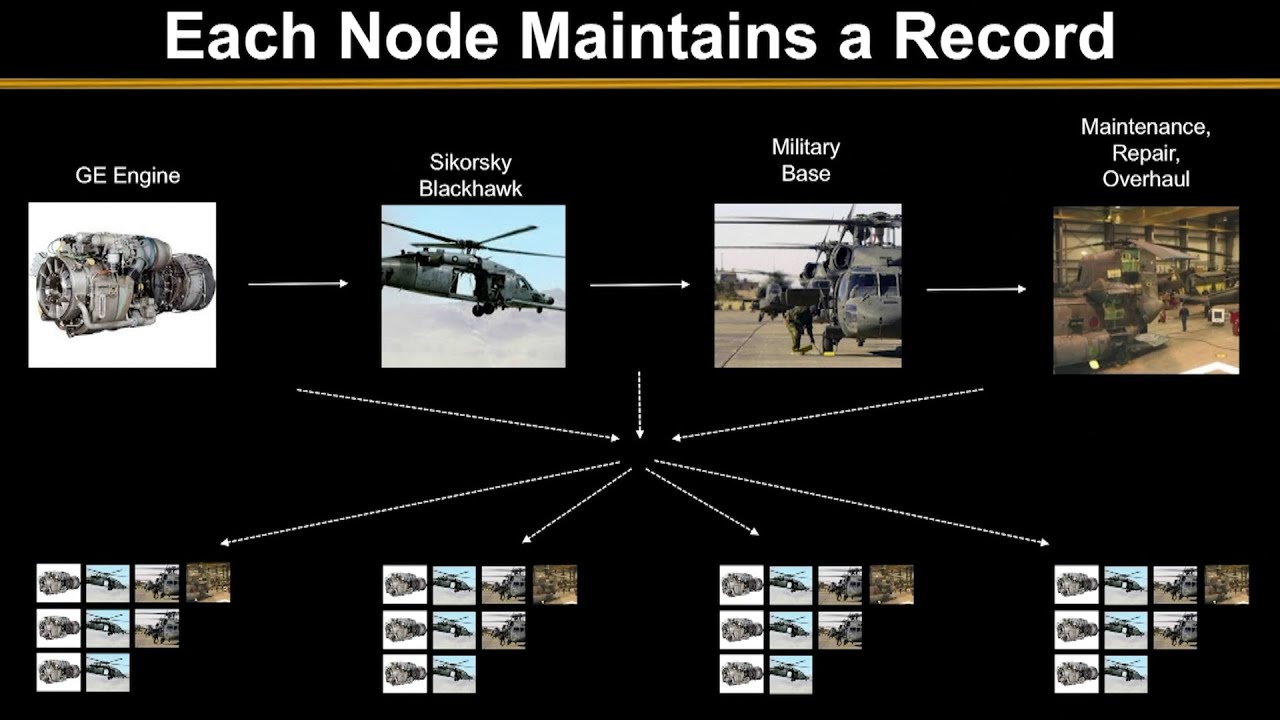 Each Node Maintains a Record

GE Engine

Sikorsky Blackhawk

Military Base

Maintenance, Repair, Overhaul